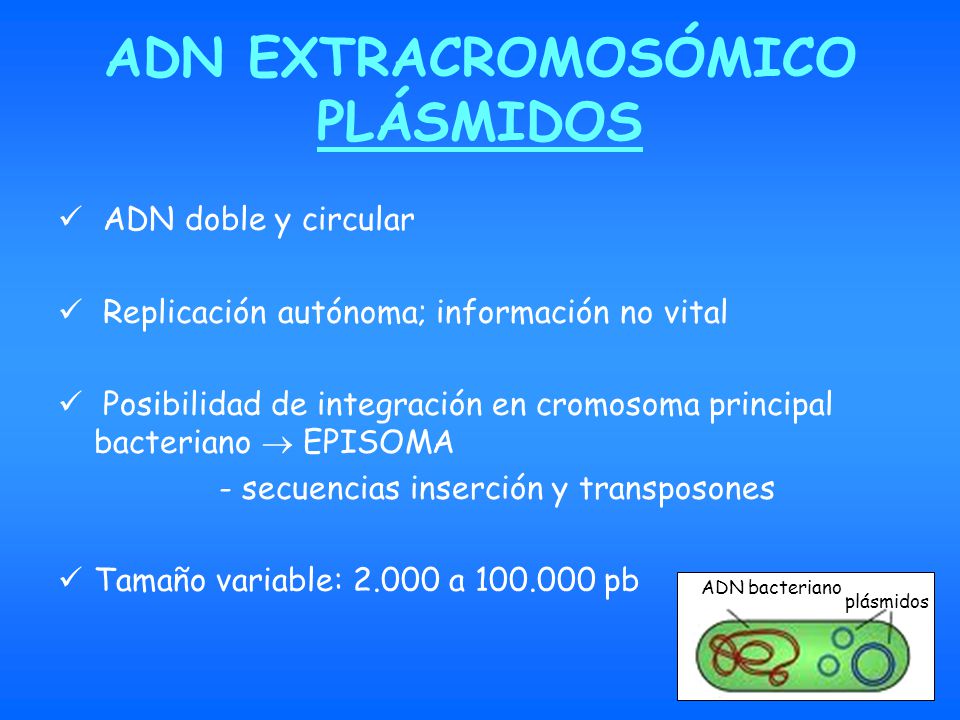 ADN EXTRACROMOSÓMICO
PLÁSMIDOS

✓ ADN doble y circular

✓ Replicación autónoma; información no vital

✓ Posibilidad de integración en cromosoma principal bacteriano → EPISOMA
- secuencias inserción y transposones

✓ Tamaño variable: 2.000 a 100.000 pb

ADN bacteriano
plásmidos